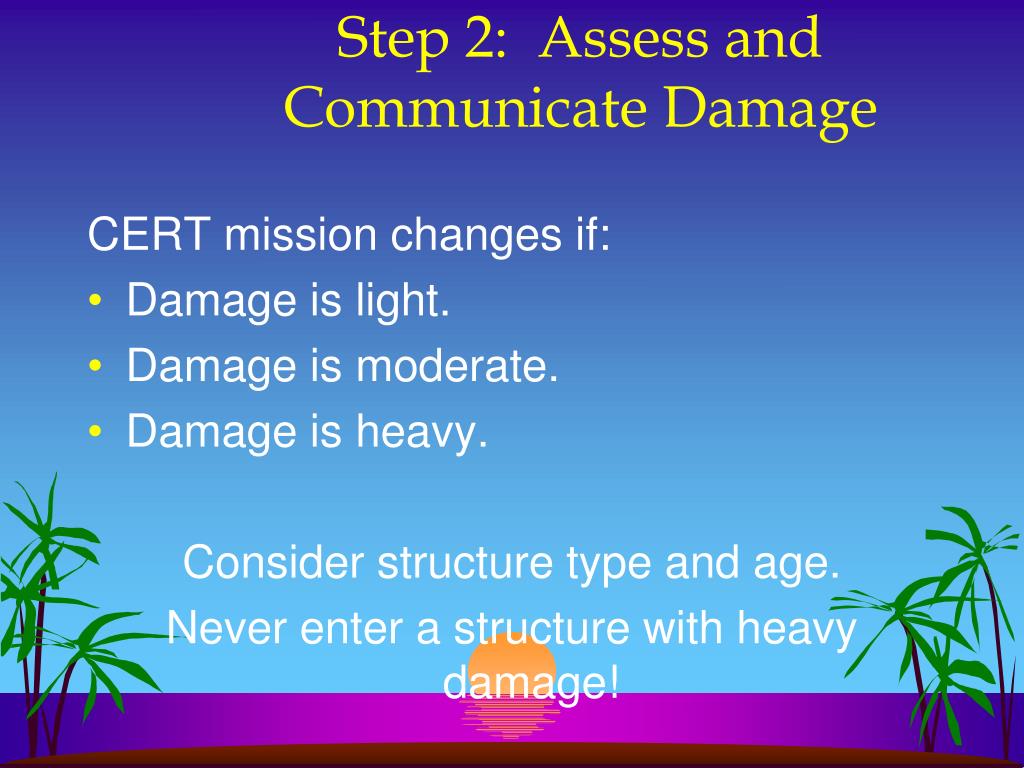 Step 2: Assess and Communicate Damage

CERT mission changes if:

• Damage is light.
• Damage is moderate.
• Damage is heavy.

Consider structure type and age.

Never enter a structure with heavy damage!